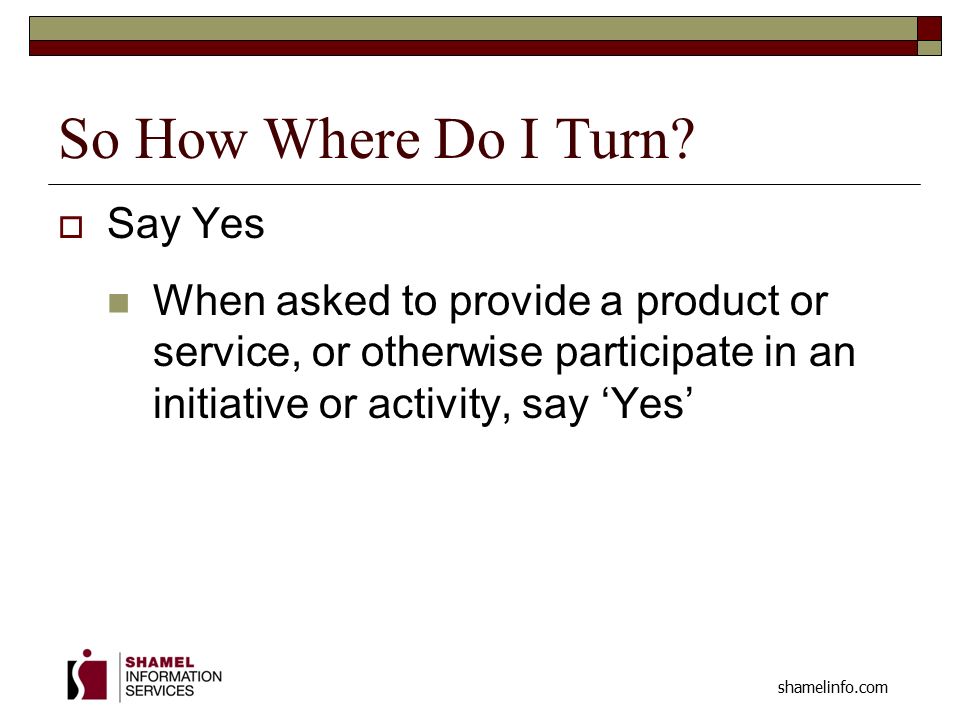 So How Where Do I Turn?

Say Yes

When asked to provide a product or service, or otherwise participate in an initiative or activity, say ‘Yes’

SHAMEL
INFORMATION
SERVICES

shamelinfo.com